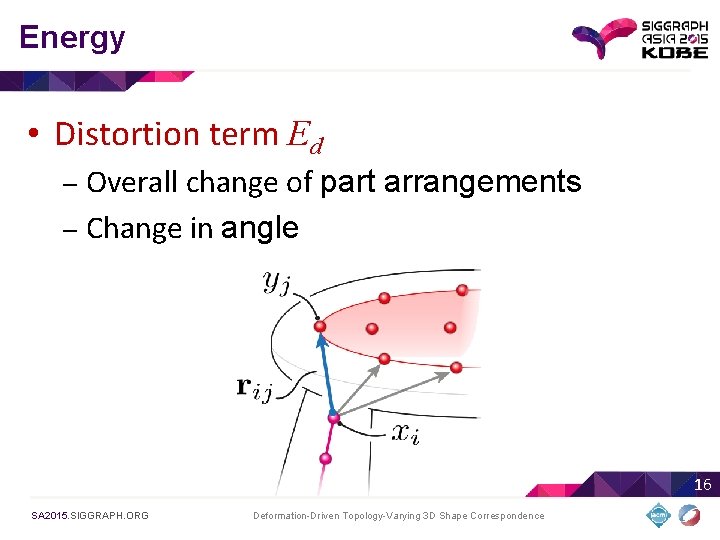 Energy

SIGGRAPH ASIA 2015 KOBE

• Distortion term $E_d$

– Overall change of part arrangements

– Change in angle

$y_j$

$\mathbf{r}_{ij}$

$x_i$

16

SA2015.SIGGRAPH.ORG

Deformation-Driven Topology-Varying 3D Shape Correspondence